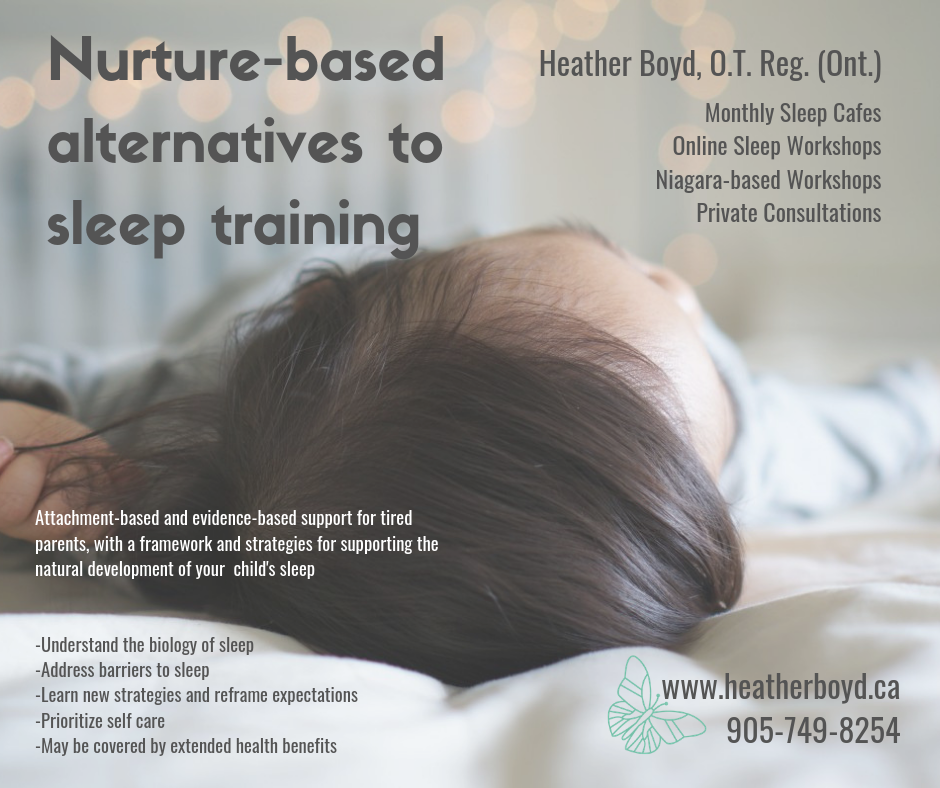 Nurture-based alternatives to sleep training

Heather Boyd, O.T. Reg. (Ont.)

Monthly Sleep Cafes
Online Sleep Workshops
Niagara-based Workshops
Private Consultations

Attachment-based and evidence-based support for tired parents, with a framework and strategies for supporting the natural development of your child's sleep

-Understand the biology of sleep
-Address barriers to sleep
-Learn new strategies and reframe expectations
-Prioritize self care
-May be covered by extended health benefits

www.heatherboyd.ca
905-749-8254